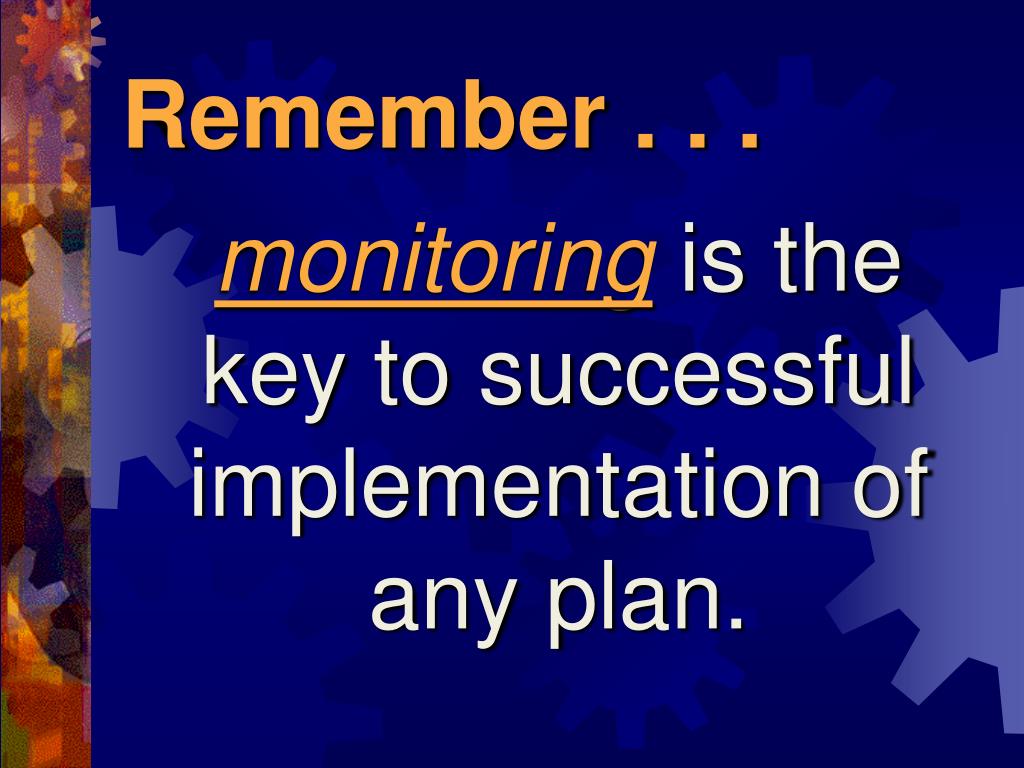 Remember . . .

monitoring is the key to successful implementation of any plan.